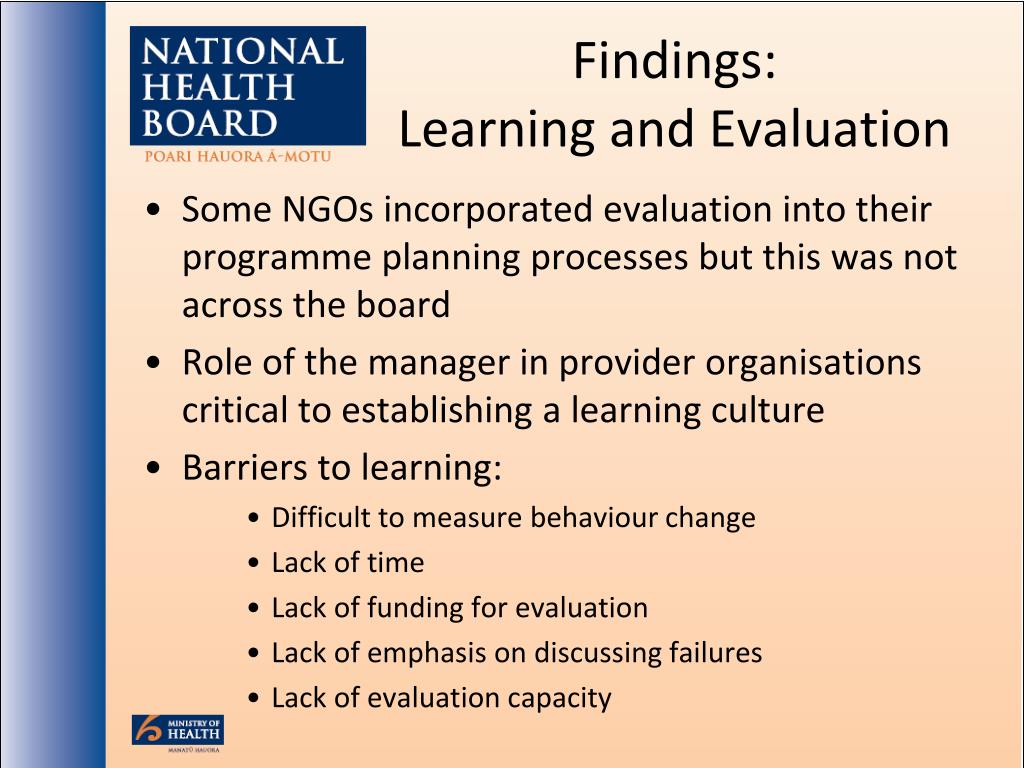 NATIONAL HEALTH BOARD
POARI HAUORA Ā-MOTU

Findings:
Learning and Evaluation

• Some NGOs incorporated evaluation into their programme planning processes but this was not across the board
• Role of the manager in provider organisations critical to establishing a learning culture
• Barriers to learning:
  • Difficult to measure behaviour change
  • Lack of time
  • Lack of funding for evaluation
  • Lack of emphasis on discussing failures
  • Lack of evaluation capacity

MINISTRY OF HEALTH
MANATŪ HAUORA